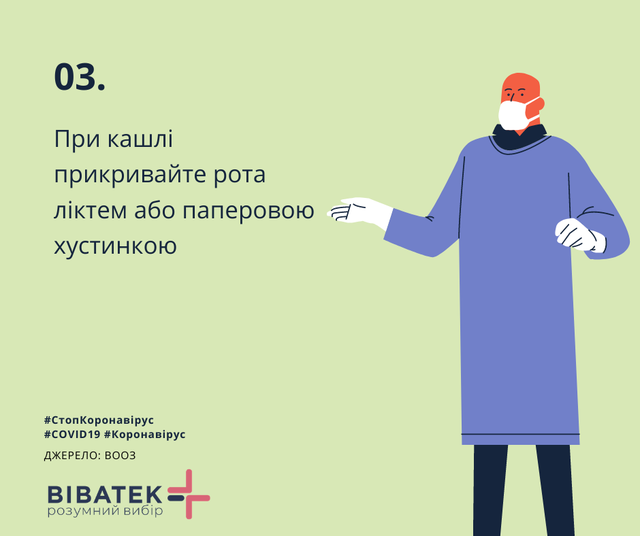 03.

При кашлі прикривайте рота ліктем або паперовою хустинкою

#СтопКоронавірус
#COVID19 #Коронавірус

ДЖЕРЕЛО: ВООЗ

ВІВАТЕК
розумний вибір